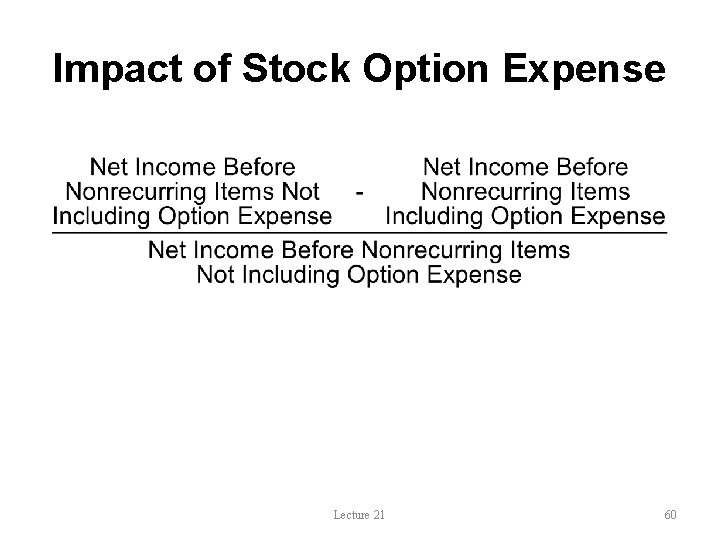 Impact of Stock Option Expense

$\frac{\text{Net Income Before Nonrecurring Items Not Including Option Expense} - \text{Net Income Before Nonrecurring Items Including Option Expense}}{\text{Net Income Before Nonrecurring Items Not Including Option Expense}}$

Lecture 21

60